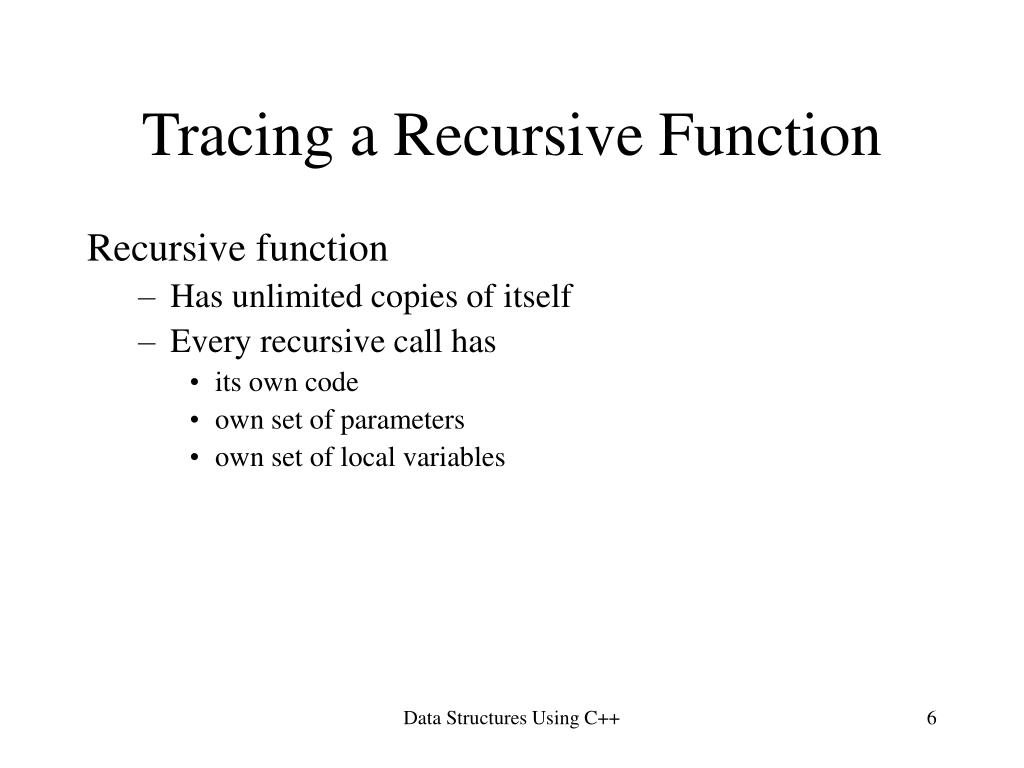 Tracing a Recursive Function

Recursive function

– Has unlimited copies of itself
– Every recursive call has
  • its own code
  • own set of parameters
  • own set of local variables

Data Structures Using C++

6